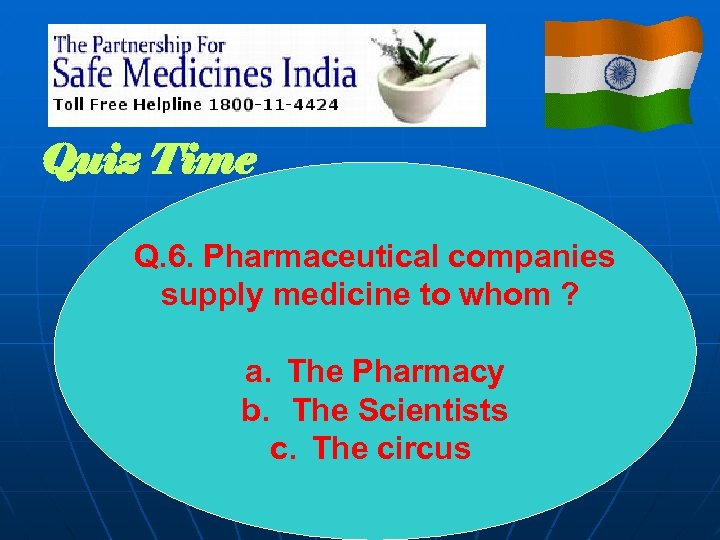 The Partnership For
Safe Medicines India
Toll Free Helpline 1800-11-4424

Quiz Time

Q.6. Pharmaceutical companies supply medicine to whom ?

a. The Pharmacy
b. The Scientists
c. The circus